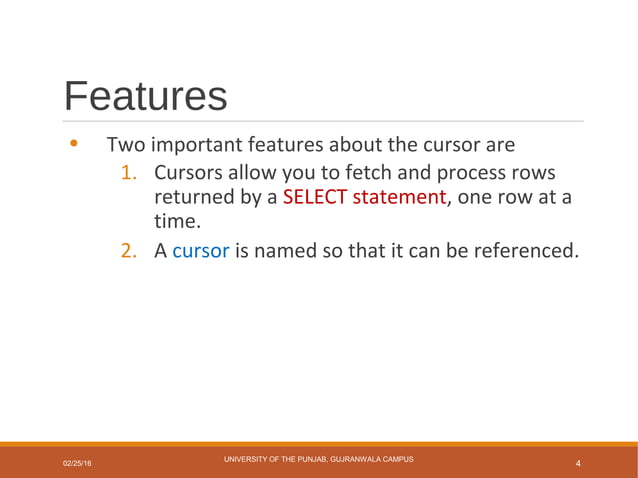 Features

• Two important features about the cursor are

1. Cursors allow you to fetch and process rows returned by a SELECT statement, one row at a time.
2. A cursor is named so that it can be referenced.

02/25/16

UNIVERSITY OF THE PUNJAB, GUJRANWALA CAMPUS

4